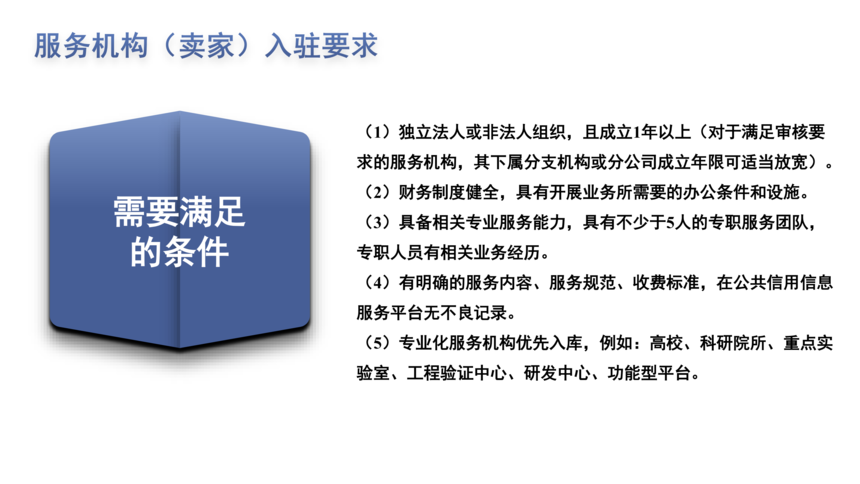 服务机构（卖家）入驻要求

需要满足的条件

（1）独立法人或非法人组织，且成立1年以上（对于满足审核要求的服务机构，其下属分支机构或分公司成立年限可适当放宽）。
（2）财务制度健全，具有开展业务所需要的办公条件和设施。
（3）具备相关专业服务能力，具有不少于5人的专职服务团队，专职人员有相关业务经历。
（4）有明确的服务内容、服务规范、收费标准，在公共信用信息服务平台无不良记录。
（5）专业化服务机构优先入库，例如：高校、科研院所、重点实验室、工程验证中心、研发中心、功能型平台。